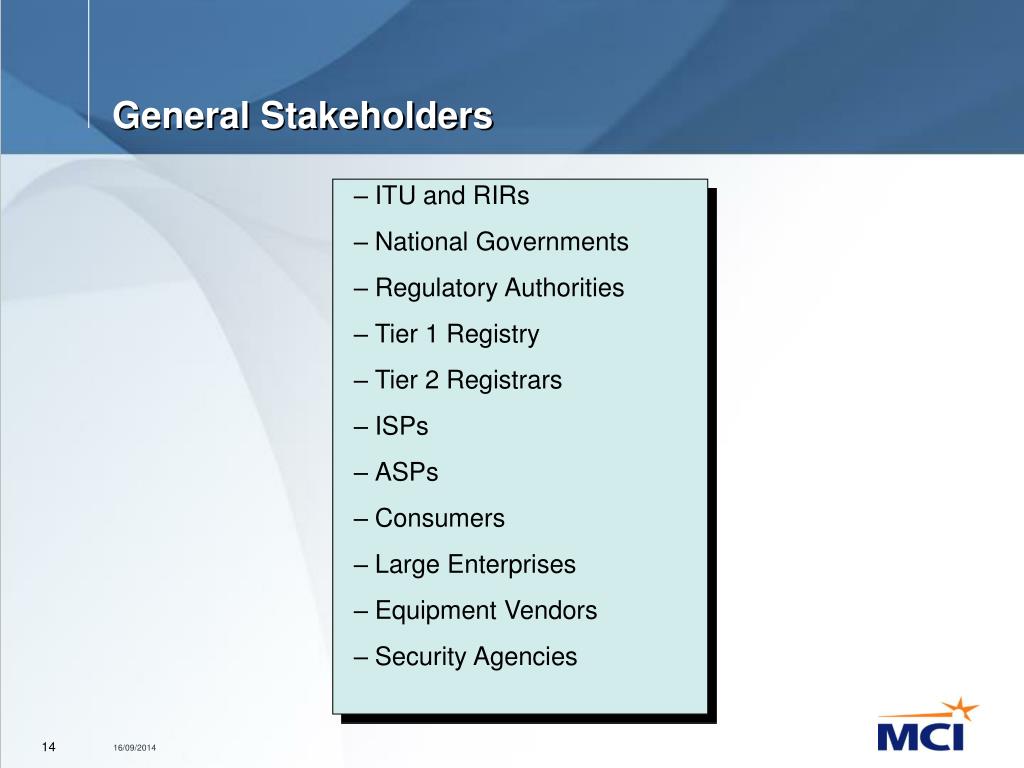 General Stakeholders

– ITU and RIRs
– National Governments
– Regulatory Authorities
– Tier 1 Registry
– Tier 2 Registrars
– ISPs
– ASPs
– Consumers
– Large Enterprises
– Equipment Vendors
– Security Agencies

14 16/09/2014

MCI